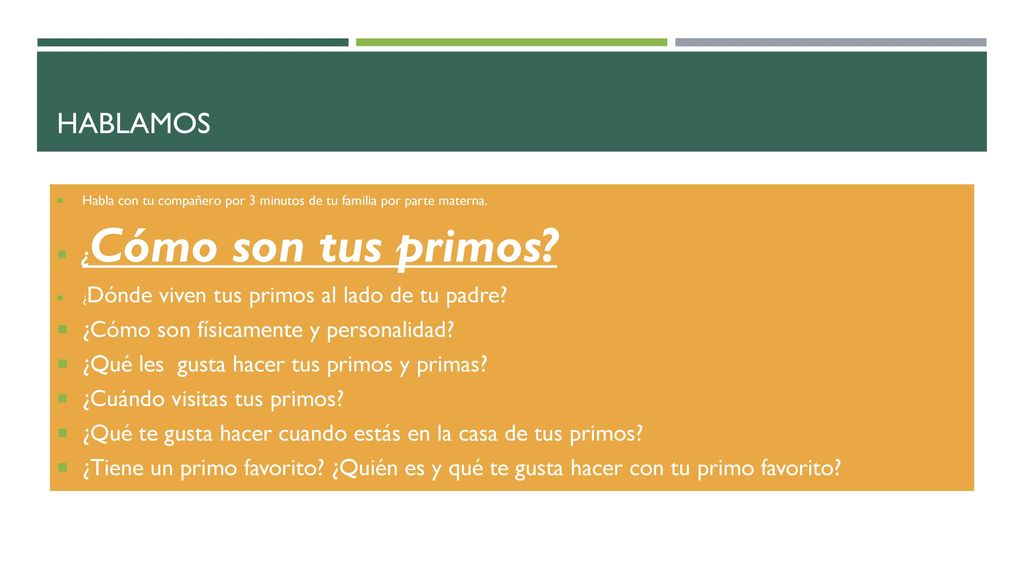 HABLAMOS

Habla con tu compañero por 3 minutos de tu familia por parte materna.

¿Cómo son tus primos?

¿Dónde viven tus primos al lado de tu padre?

¿Cómo son físicamente y personalidad?

¿Qué les gusta hacer tus primos y primas?

¿Cuándo visitas tus primos?

¿Qué te gusta hacer cuando estás en la casa de tus primos?

¿Tiene un primo favorito? ¿Quién es y qué te gusta hacer con tu primo favorito?